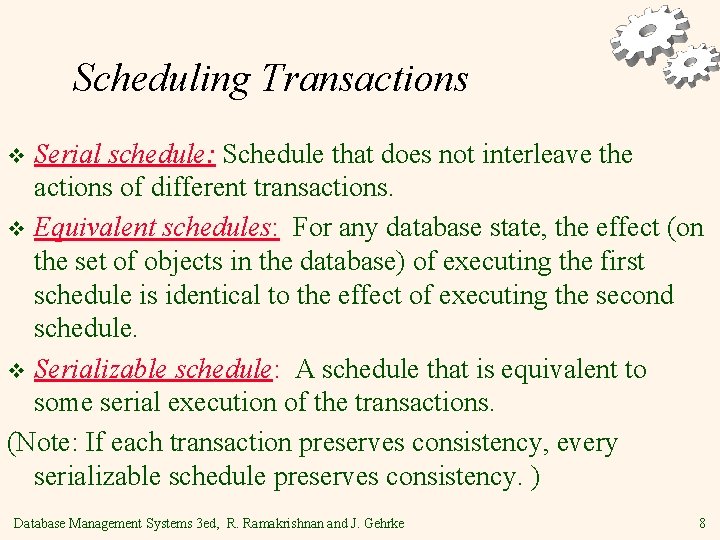 Scheduling Transactions

❖ Serial schedule: Schedule that does not interleave the actions of different transactions.

❖ Equivalent schedules: For any database state, the effect (on the set of objects in the database) of executing the first schedule is identical to the effect of executing the second schedule.

❖ Serializable schedule: A schedule that is equivalent to some serial execution of the transactions.

(Note: If each transaction preserves consistency, every serializable schedule preserves consistency. )

Database Management Systems 3ed, R. Ramakrishnan and J. Gehrke

8